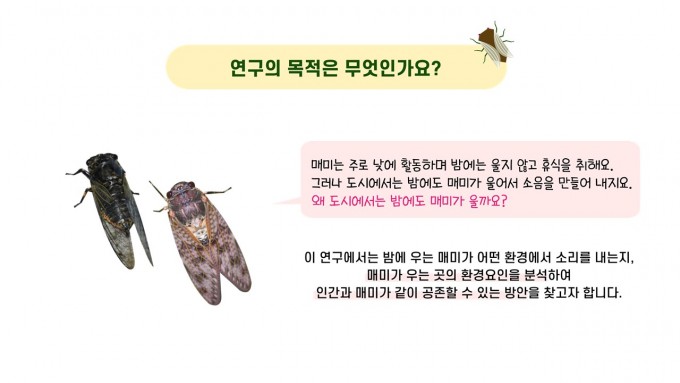 연구의 목적은 무엇인가요?

매미는 주로 낮에 활동하며 밤에는 울지 않고 휴식을 취해요.
그러나 도시에서는 밤에도 매미가 울어서 소음을 만들어 내지요.
왜 도시에서는 밤에도 매미가 울까요?

이 연구에서는 밤에 우는 매미가 어떤 환경에서 소리를 내는지,
매미가 우는 곳의 환경요인을 분석하여
인간과 매미가 같이 공존할 수 있는 방안을 찾고자 합니다.